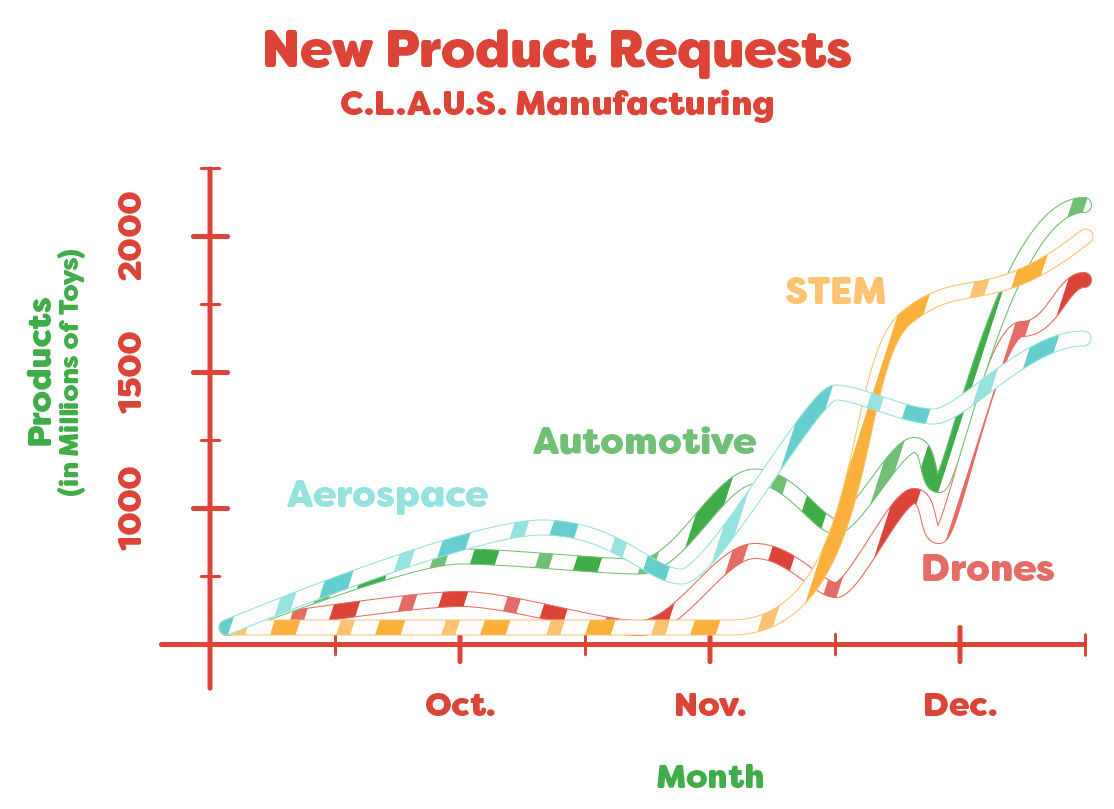 New Product Requests
C.L.A.U.S. Manufacturing

Products
(in Millions of Toys)

2000
1500
1000

STEM
Automotive
Aerospace
Drones

Oct.
Nov.
Dec.

Month